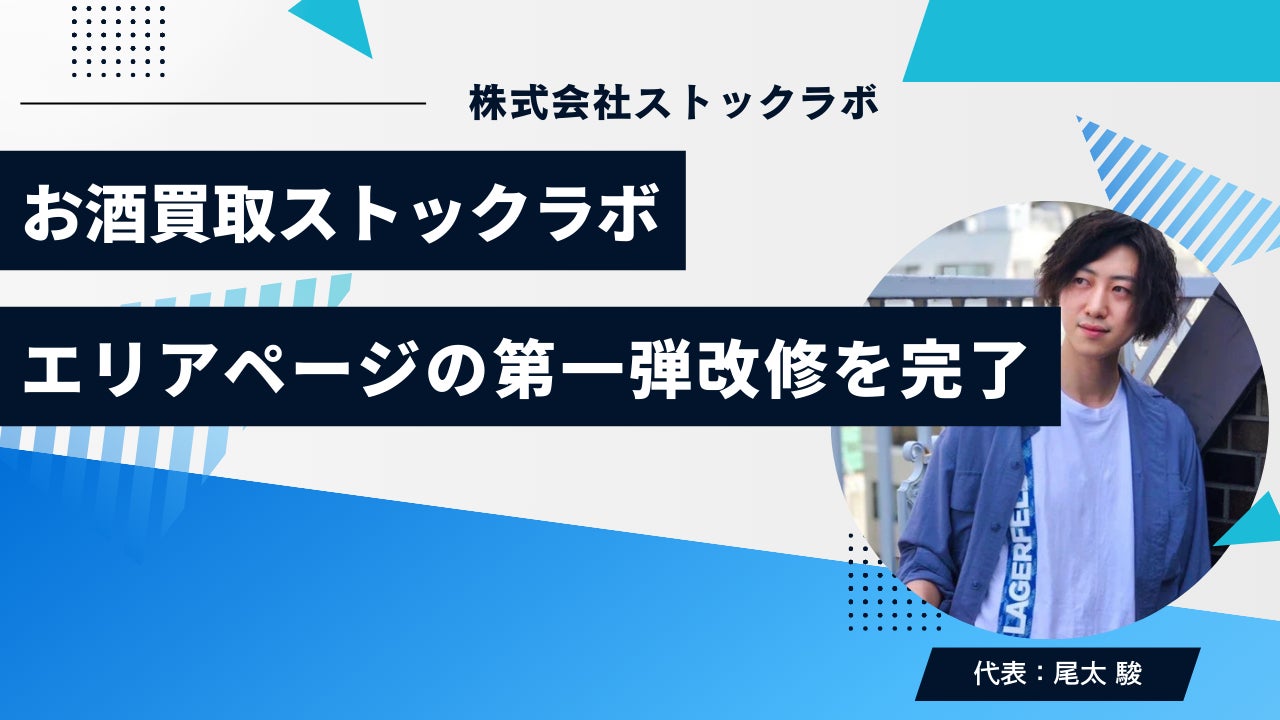 株式会社ストックラボ

お酒買取ストックラボ

エリアページの第一弾改修を完了

LAGERFEL

代表：尾太 駿